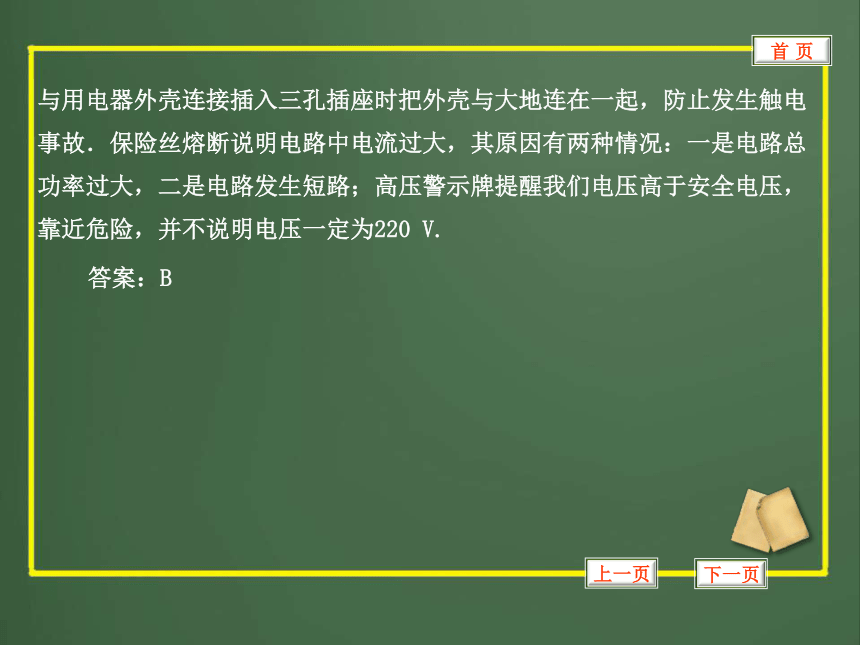 首 页

与用电器外壳连接插入三孔插座时把外壳与大地连在一起，防止发生触电事故．保险丝熔断说明电路中电流过大，其原因有两种情况：一是电路总功率过大，二是电路发生短路；高压警示牌提醒我们电压高于安全电压，靠近危险，并不说明电压一定为220 V.

答案：B

上一页

下一页